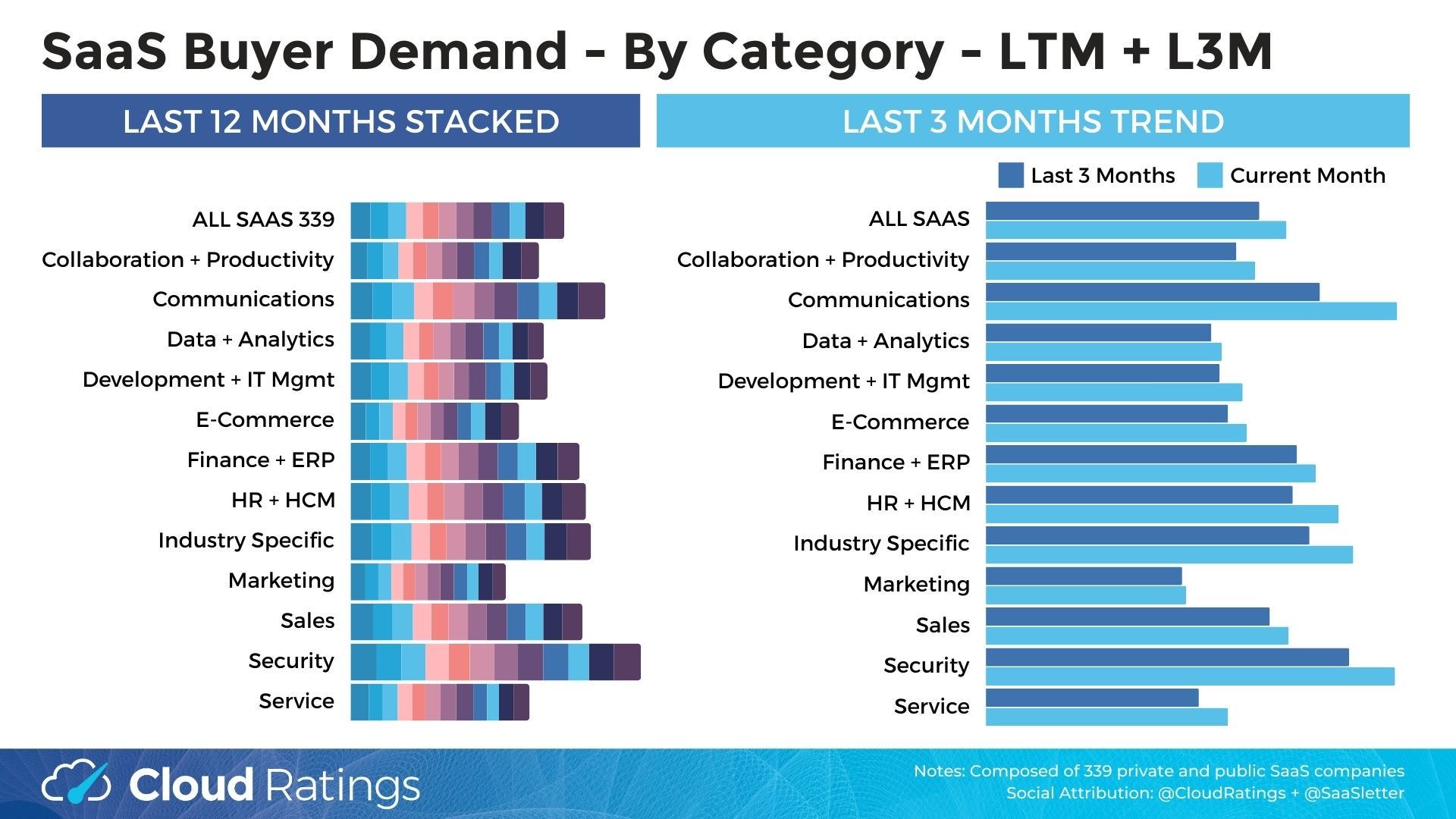 SaaS Buyer Demand - By Category - LTM + L3M

LAST 12 MONTHS STACKED

ALL SAAS 339
Collaboration + Productivity
Communications
Data + Analytics
Development + IT Mgmt
E-Commerce
Finance + ERP
HR + HCM
Industry Specific
Marketing
Sales
Security
Service

LAST 3 MONTHS TREND

Last 3 Months
Current Month

ALL SAAS
Collaboration + Productivity
Communications
Data + Analytics
Development + IT Mgmt
E-Commerce
Finance + ERP
HR + HCM
Industry Specific
Marketing
Sales
Security
Service

Cloud Ratings

Notes: Composed of 339 private and public SaaS companies
Social Attribution: @CloudRatings + @SaaSletter